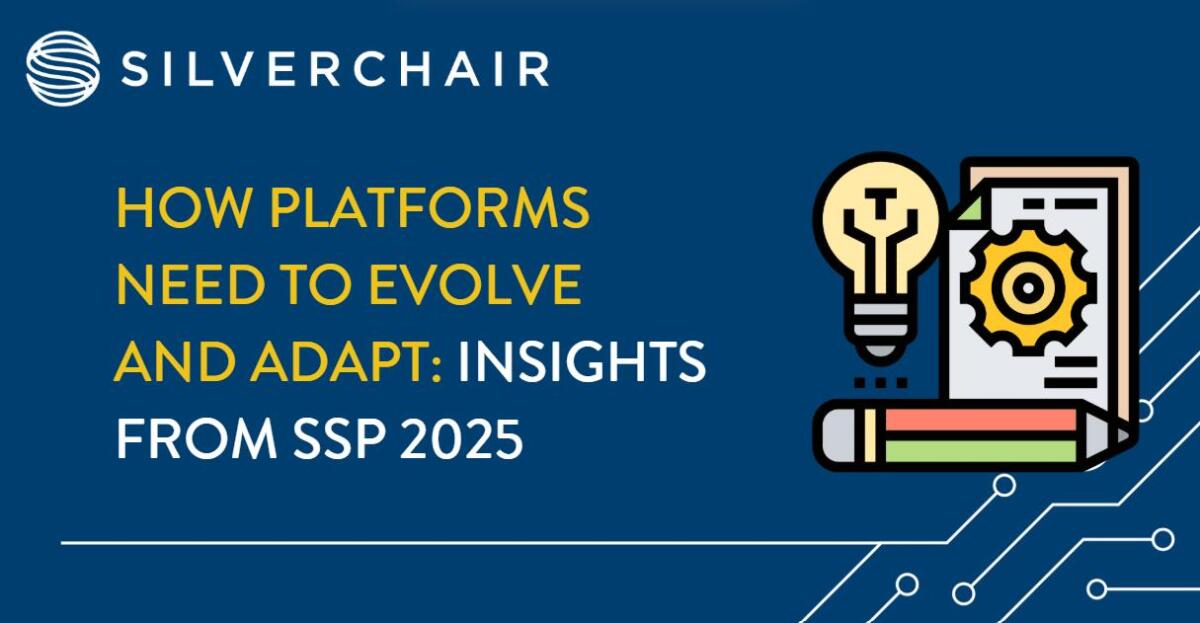 SILVERCHAIR

HOW PLATFORMS NEED TO EVOLVE AND ADAPT: INSIGHTS FROM SSP 2025